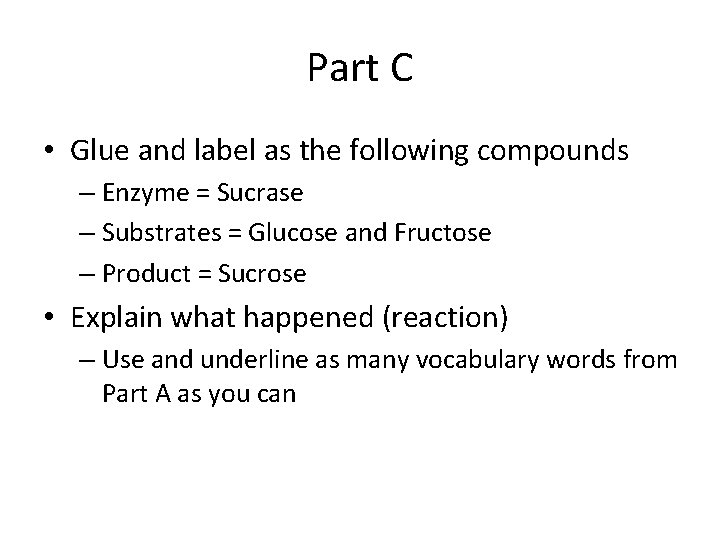 Part C

• Glue and label as the following compounds
– Enzyme = Sucrase
– Substrates = Glucose and Fructose
– Product = Sucrose

• Explain what happened (reaction)
– Use and underline as many vocabulary words from Part A as you can